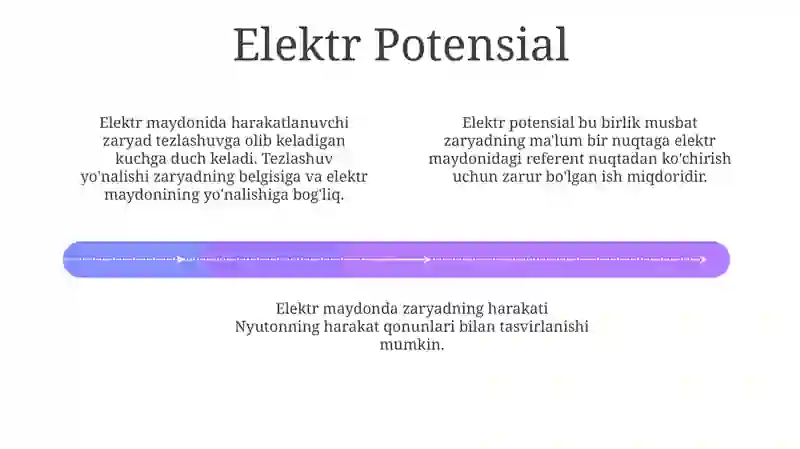 Elektr Potensial

Elektr maydonida harakatlanuvchi zaryad tezlashuvga olib keladigan kuchga duch keladi. Tezlashuv yo'nalishi zaryadning belgisiga va elektr maydonining yo'nalishiga bog'liq.

Elektr potensial bu birlik musbat zaryadning ma'lum bir nuqtaga elektr maydonidagi referent nuqtadan ko'chirish uchun zarur bo'lgan ish miqdoridir.

Elektr maydonda zaryadning harakati Nyutonning harakat qonunlari bilan tasvirlanishi mumkin.